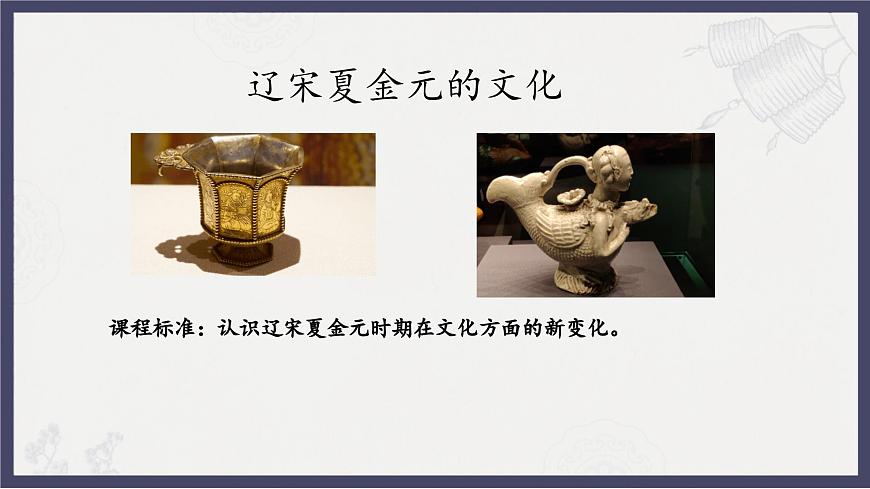 辽宋夏金元的文化

课程标准：认识辽宋夏金元时期在文化方面的新变化。